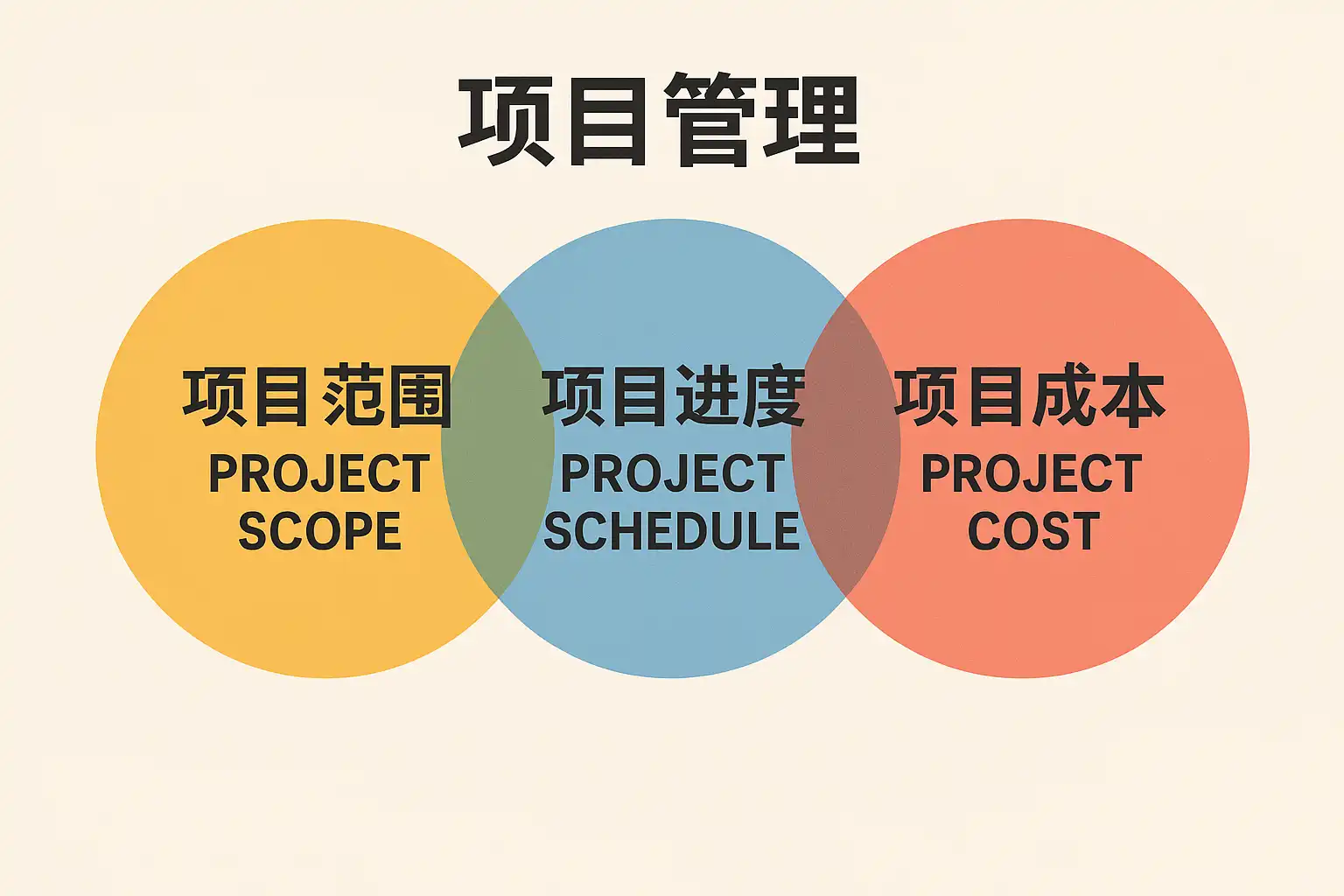 项目管理

项目范围
PROJECT
SCOPE

项目进度
PROJECT
SCHEDULE

项目成本
PROJECT
COST